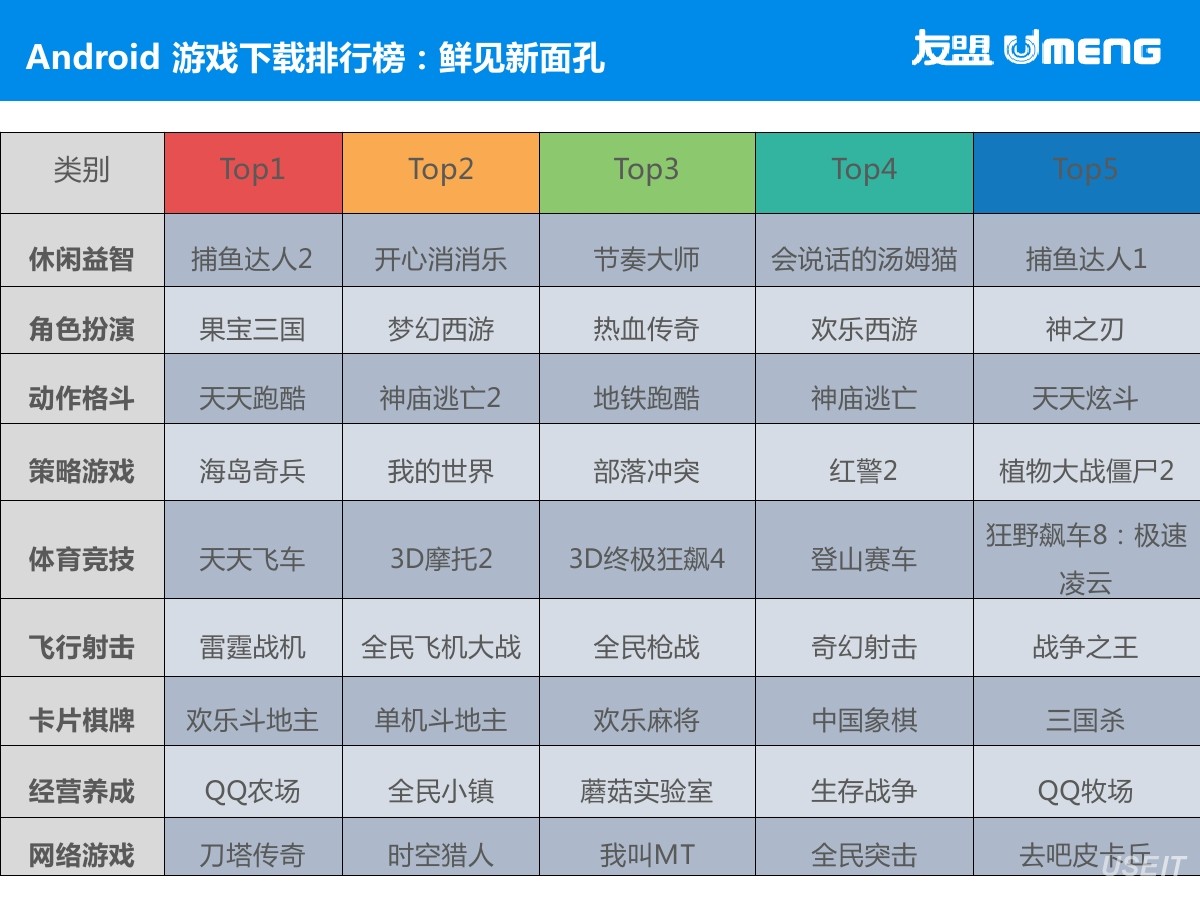 Android 游戏下载排行榜：鲜见新面孔

友盟 UMENG

| 类别 | Top1 | Top2 | Top3 | Top4 | Top5 |
|---|---|---|---|---|---|
| 休闲益智 | 捕鱼达人2 | 开心消消乐 | 节奏大师 | 会说话的汤姆猫 | 捕鱼达人1 |
| 角色扮演 | 果宝三国 | 梦幻西游 | 热血传奇 | 欢乐西游 | 神之刃 |
| 动作格斗 | 天天跑酷 | 神庙逃亡2 | 地铁跑酷 | 神庙逃亡 | 天天炫斗 |
| 策略游戏 | 海岛奇兵 | 我的世界 | 部落冲突 | 红警2 | 植物大战僵尸2 |
| 体育竞技 | 天天飞车 | 3D摩托2 | 3D终极狂飙4 | 登山赛车 | 狂野飙车8：极速凌云 |
| 飞行射击 | 雷霆战机 | 全民飞机大战 | 全民枪战 | 奇幻射击 | 战争之王 |
| 卡片棋牌 | 欢乐斗地主 | 单机斗地主 | 欢乐麻将 | 中国象棋 | 三国杀 |
| 经营养成 | QQ农场 | 全民小镇 | 蘑菇实验室 | 生存战争 | QQ牧场 |
| 网络游戏 | 刀塔传奇 | 时空猎人 | 我叫MT | 全民突击 | 去吧皮卡丘 |

USEIT